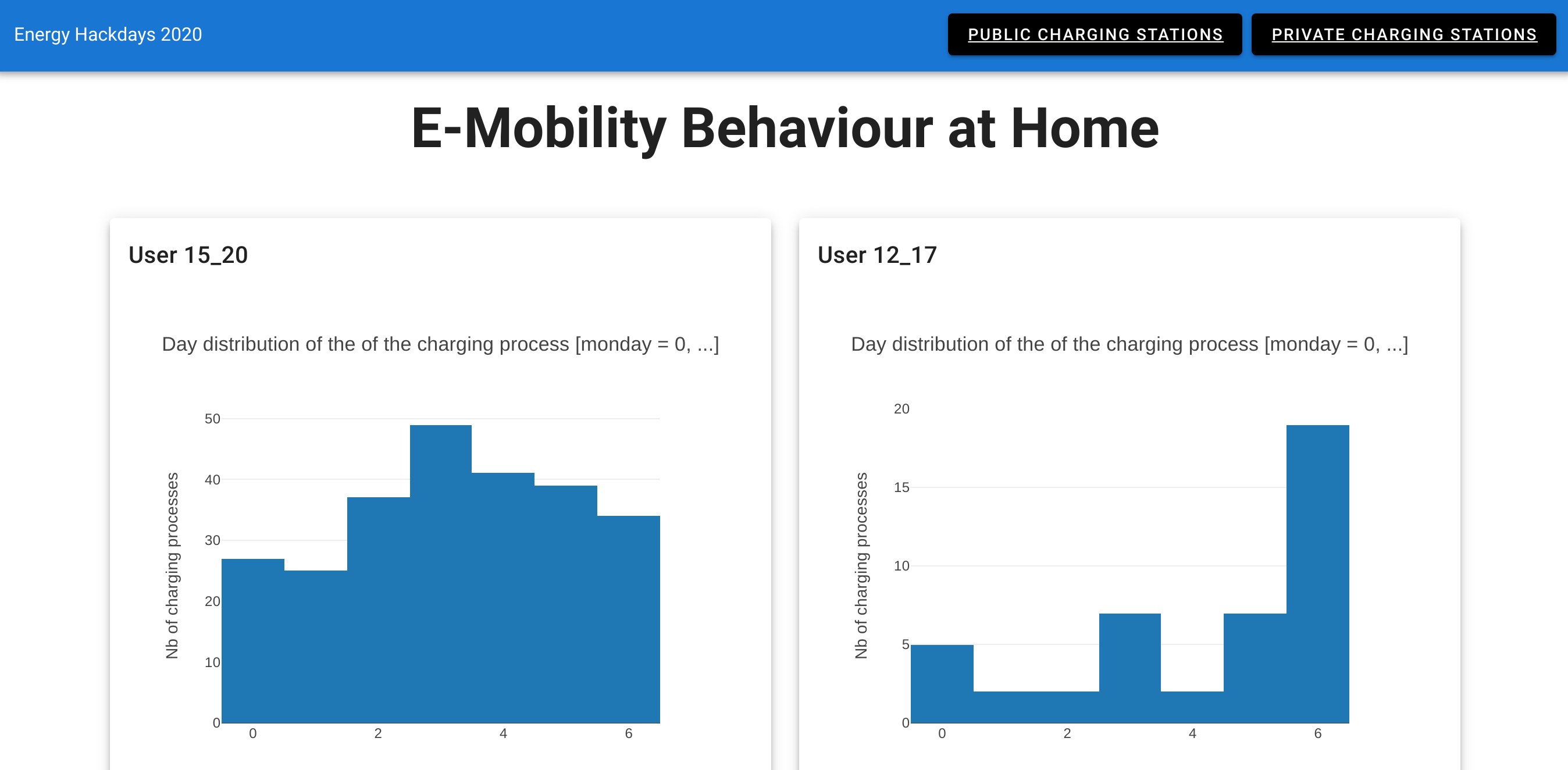 Energy Hackdays 2020

PUBLIC CHARGING STATIONS

PRIVATE CHARGING STATIONS

E-Mobility Behaviour at Home

User 15_20

Day distribution of the of the charging process [monday = 0, ...]

Nb of charging processes

50
40
30
20
10
0

0 2 4 6

User 12_17

Day distribution of the of the charging process [monday = 0, ...]

Nb of charging processes

20
15
10
5
0

0 2 4 6